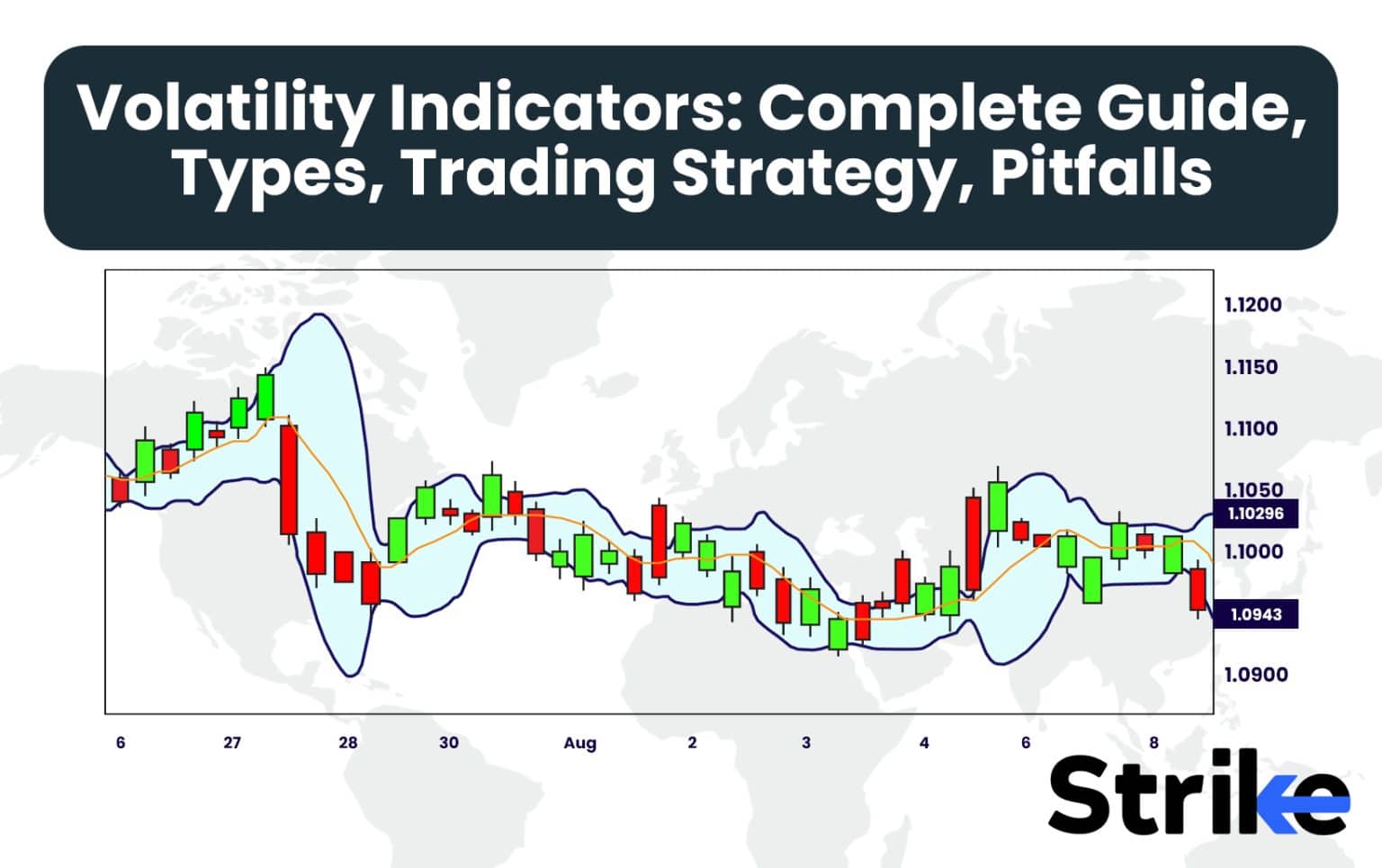 Volatility Indicators: Complete Guide, Types, Trading Strategy, Pitfalls

1.1200
1.1150
1.1100
1.1050
1.10296
1.1000
1.0943
1.0900

6 27 28 30 Aug 2 3 4 6 8

Strike